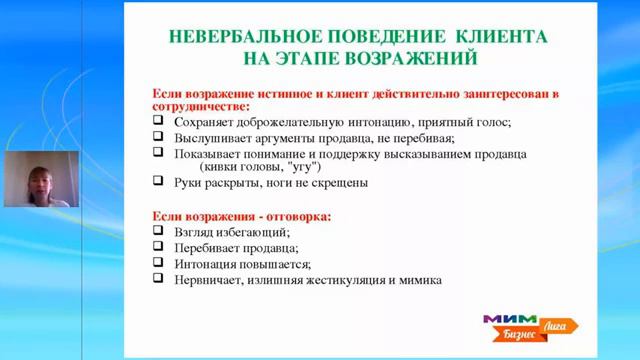 НЕВЕРБАЛЬНОЕ ПОВЕДЕНИЕ КЛИЕНТА НА ЭТАПЕ ВОЗРАЖЕНИЙ

Если возражение истинное и клиент действительно заинтересован в сотрудничестве:
❑ Сохраняет доброжелательную интонацию, приятный голос;
❑ Выслушивает аргументы продавца, не перебивая;
❑ Показывает понимание и поддержку высказыванием продавца (кивки головы, "угу")
❑ Руки раскрыты, ноги не скрещены

Если возражения - отговорка:
❑ Взгляд избегающий;
❑ Перебивает продавца;
❑ Интонация повышается;
❑ Нервничает, излишняя жестикуляция и мимика

МИМ Бизнес Лига